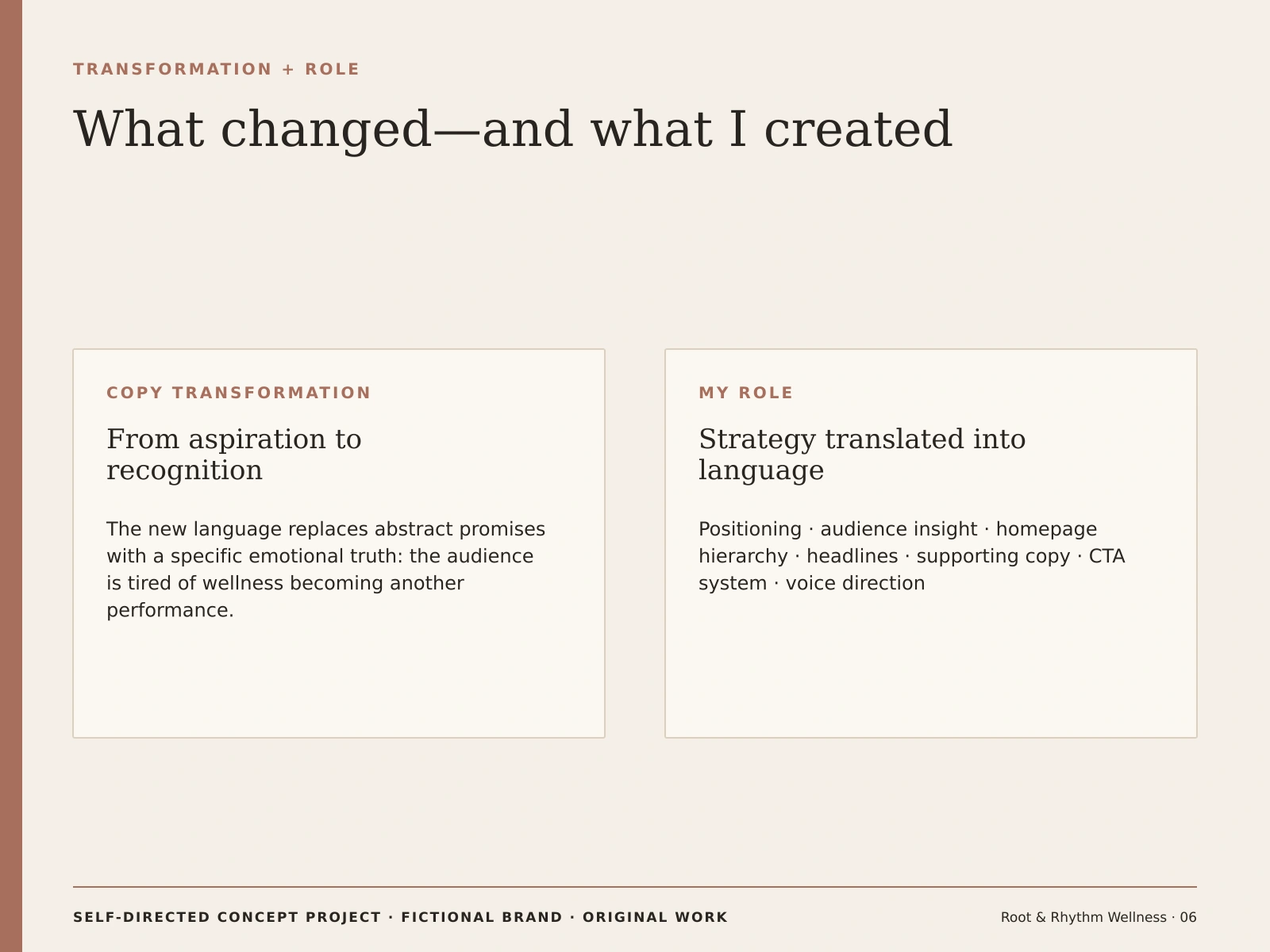 TRANSFORMATION + ROLE

What changed—and what I created

COPY TRANSFORMATION

From aspiration to recognition

The new language replaces abstract promises with a specific emotional truth: the audience is tired of wellness becoming another performance.

MY ROLE

Strategy translated into language

Positioning · audience insight · homepage hierarchy · headlines · supporting copy · CTA system · voice direction

SELF-DIRECTED CONCEPT PROJECT · FICTIONAL BRAND · ORIGINAL WORK

Root & Rhythm Wellness · 06